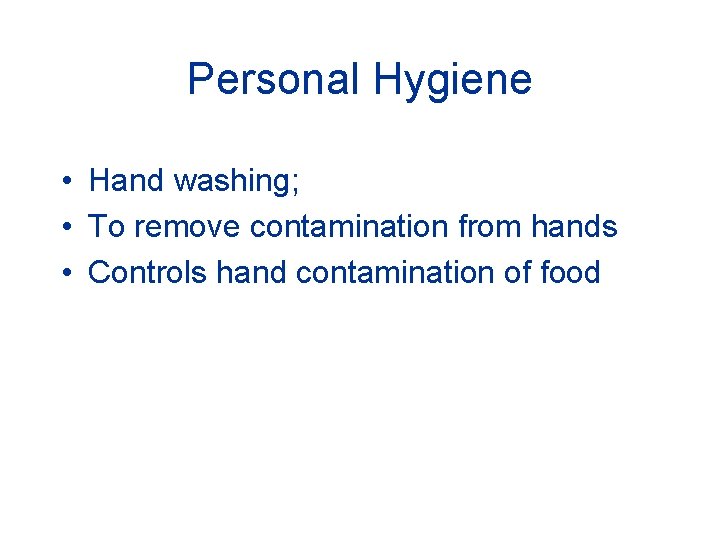 Personal Hygiene

• Hand washing;
• To remove contamination from hands
• Controls hand contamination of food